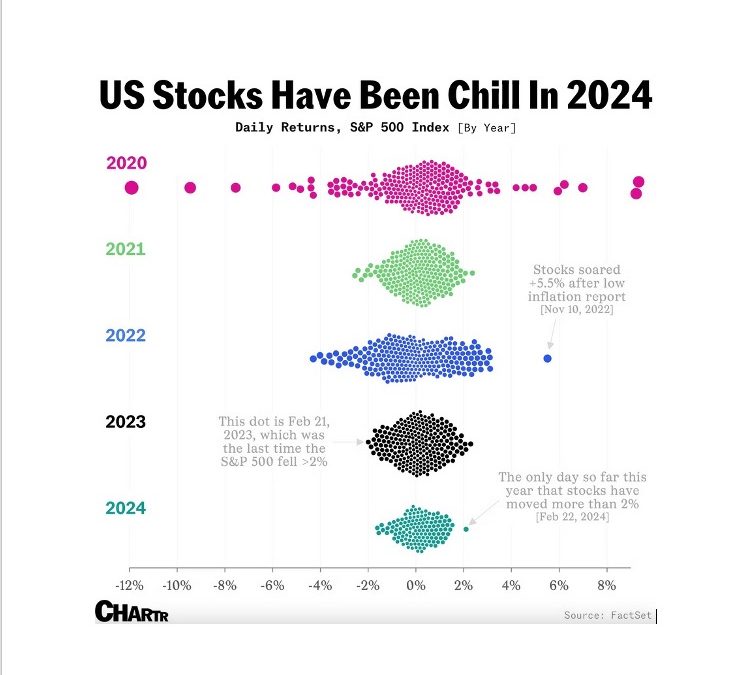 US Stocks Have Been Chill In 2024
Daily Returns, S&P 500 Index [By Year]

2020

2021

Stocks soared +5.5% after low inflation report [Nov 10, 2022]

2022

2023

This dot is Feb 21, 2023, which was the last time the S&P 500 fell >2%

The only day so far this year that stocks have moved more than 2% [Feb 22, 2024]

2024

-12% -10% -8% -6% -4% -2% 0% 2% 4% 6% 8%

CHARTR

Source: FactSet